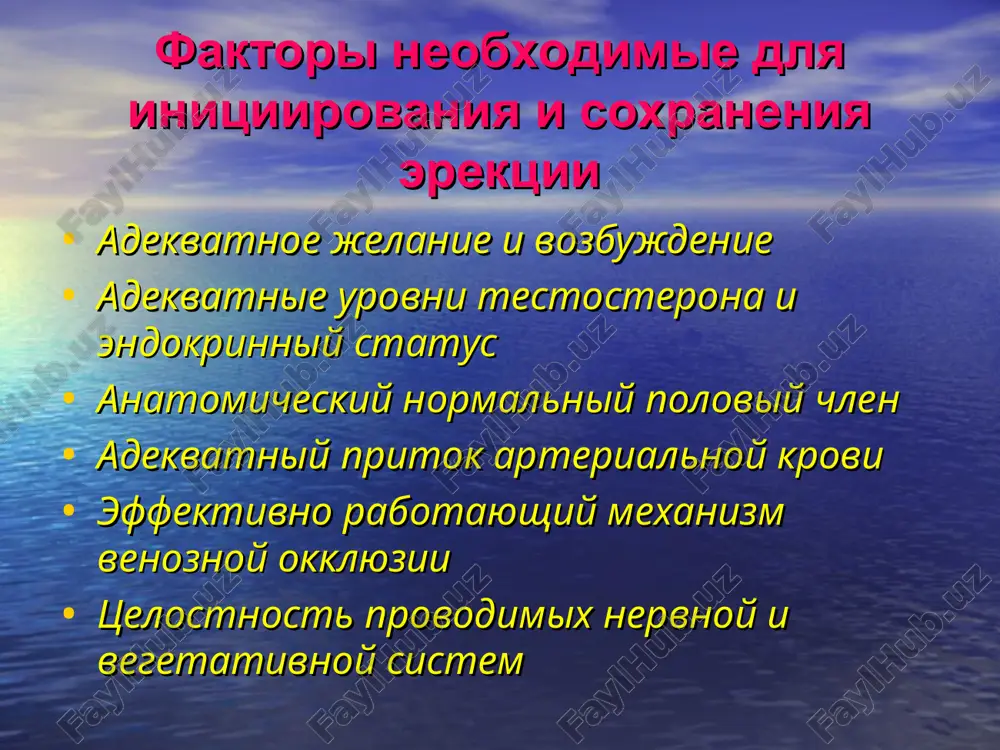 Факторы необходимые для инициирования и сохранения эрекции

• Адекватное желание и возбуждение
• Адекватные уровни тестостерона и эндокринный статус
• Анатомический нормальный половый член
• Адекватный приток артериальной крови
• Эффективно работающий механизм венозной окклюзии
• Целостность проводимых нервной и вегетативной систем

FaylHub.uz